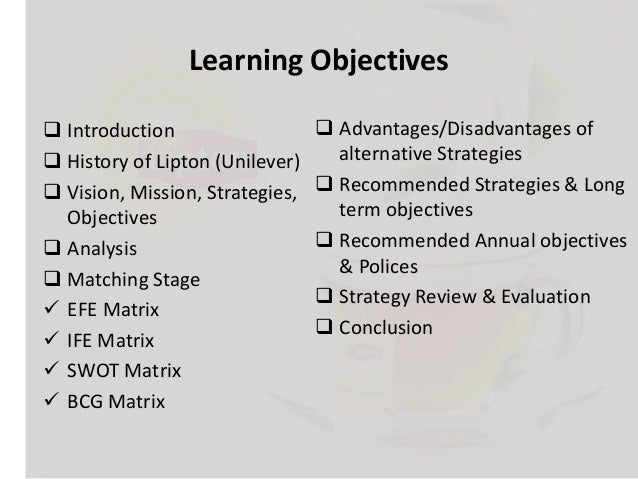 Learning Objectives

❑ Introduction
❑ History of Lipton (Unilever)
❑ Vision, Mission, Strategies, Objectives
❑ Analysis
❑ Matching Stage
✓ EFE Matrix
✓ IFE Matrix
✓ SWOT Matrix
✓ BCG Matrix

❑ Advantages/Disadvantages of alternative Strategies
❑ Recommended Strategies & Long term objectives
❑ Recommended Annual objectives & Polices
❑ Strategy Review & Evaluation
❑ Conclusion